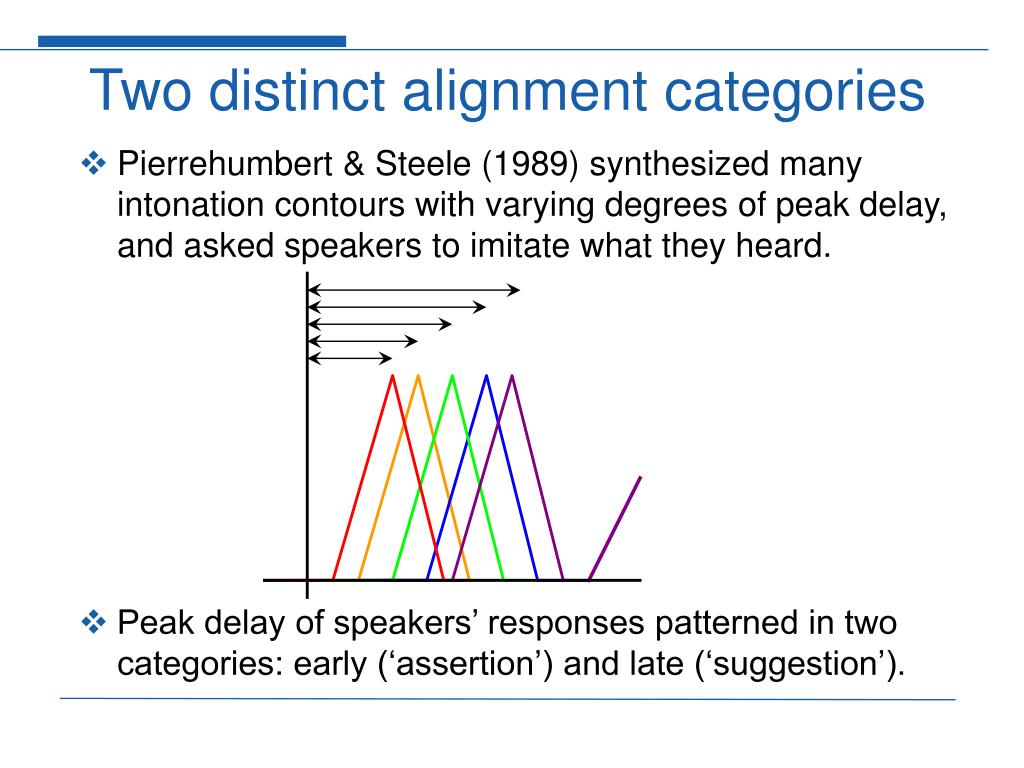 Two distinct alignment categories

❖ Pierrehumbert & Steele (1989) synthesized many intonation contours with varying degrees of peak delay, and asked speakers to imitate what they heard.

❖ Peak delay of speakers’ responses patterned in two categories: early (‘assertion’) and late (‘suggestion’).